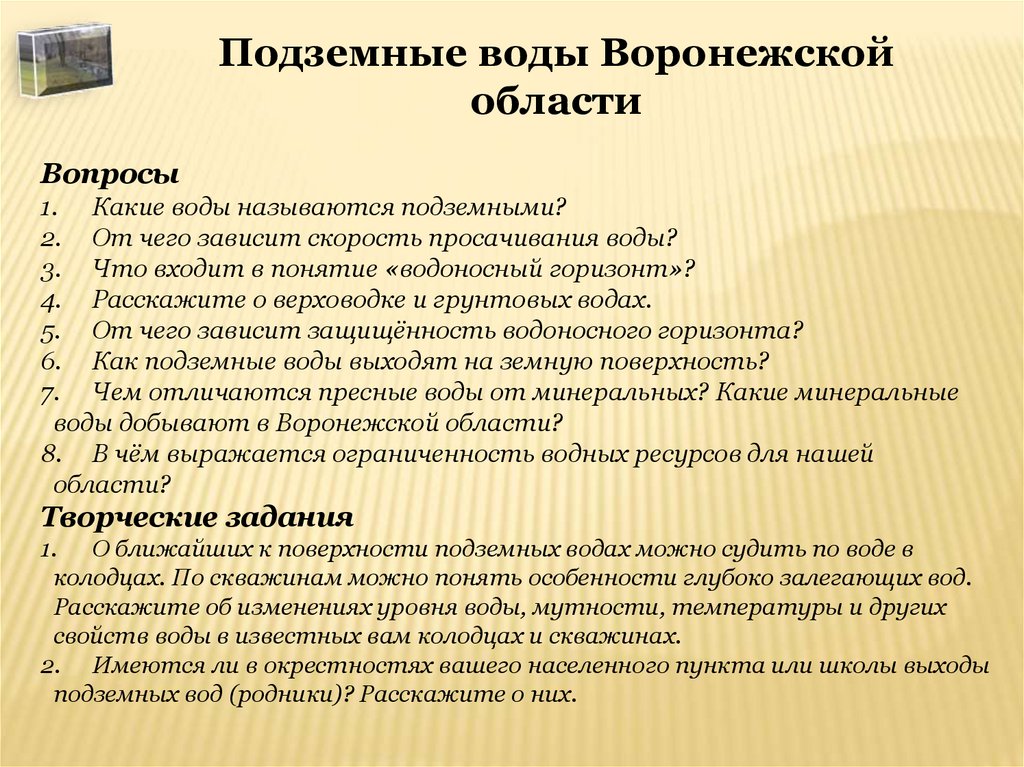 Подземные воды Воронежской области

Вопросы

1. Какие воды называются подземными?
2. От чего зависит скорость просачивания воды?
3. Что входит в понятие «водоносный горизонт»?
4. Расскажите о верховодке и грунтовых водах.
5. От чего зависит защищённость водоносного горизонта?
6. Как подземные воды выходят на земную поверхность?
7. Чем отличаются пресные воды от минеральных? Какие минеральные воды добывают в Воронежской области?
8. В чём выражается ограниченность водных ресурсов для нашей области?

Творческие задания

1. О ближайших к поверхности подземных водах можно судить по воде в колодцах. По скважинам можно понять особенности глубоко залегающих вод. Расскажите об изменениях уровня воды, мутности, температуры и других свойств воды в известных вам колодцах и скважинах.
2. Имеются ли в окрестностях вашего населенного пункта или школы выходы подземных вод (родники)? Расскажите о них.